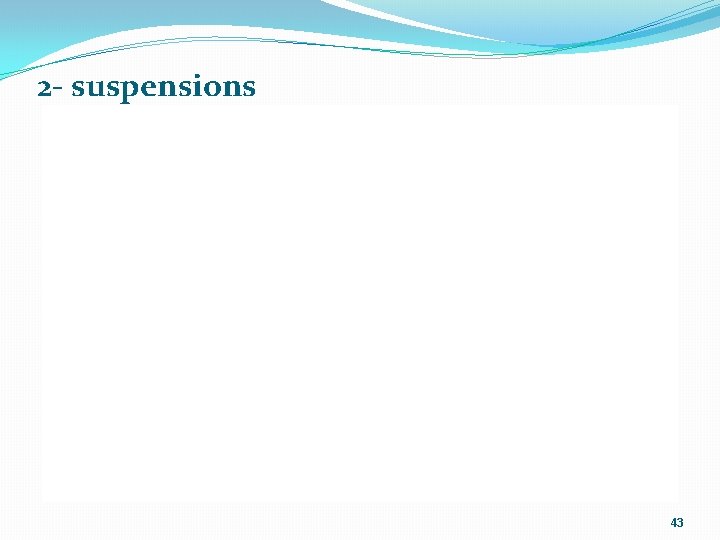 2- suspensions

43